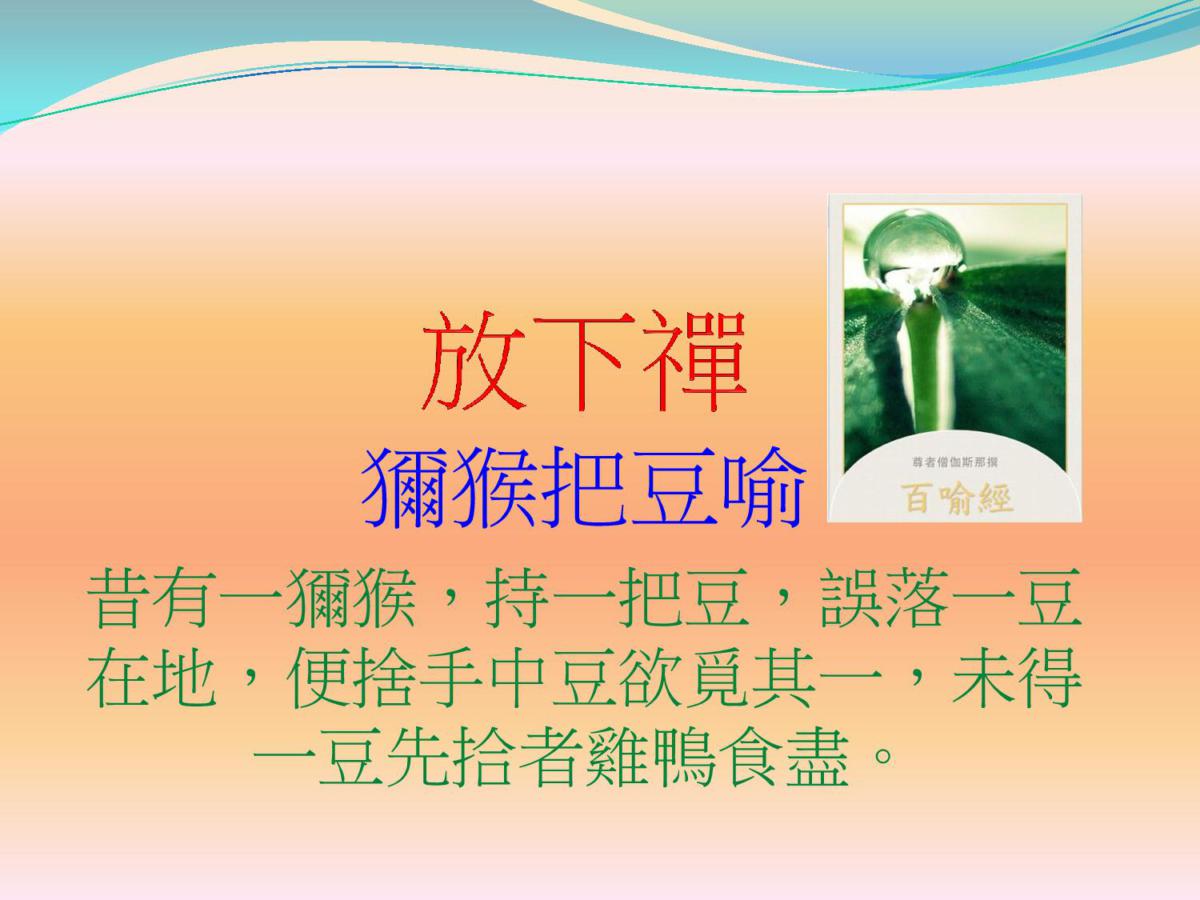 放下禪
獼猴把豆喻

尊者僧伽斯那撰
百喻經

昔有一獼猴，持一把豆，誤落一豆在地，便捨手中豆欲覓其一，未得一豆先捨者雞鴨食盡。